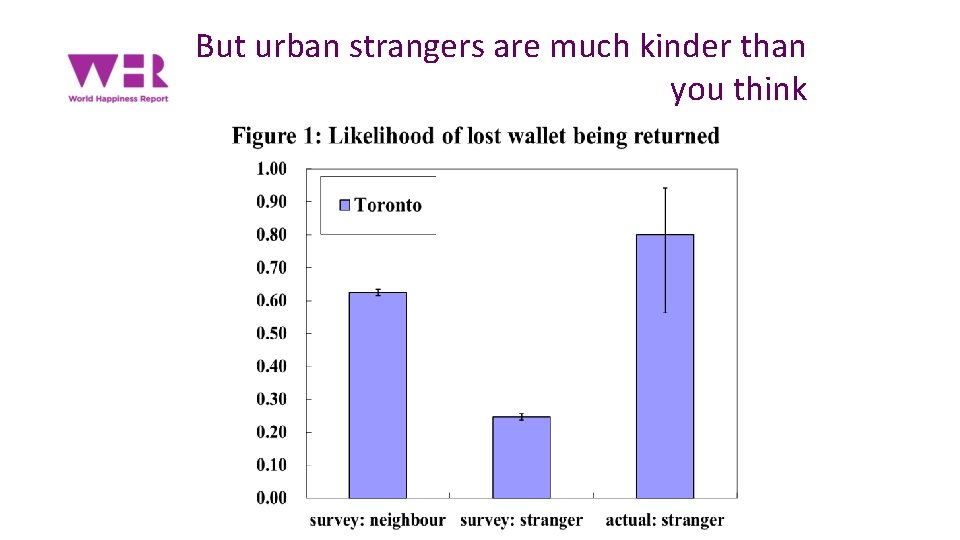 WHR
World Happiness Report

But urban strangers are much kinder than you think

Figure 1: Likelihood of lost wallet being returned

Toronto

1.00
0.90
0.80
0.70
0.60
0.50
0.40
0.30
0.20
0.10
0.00

survey: neighbour survey: stranger actual: stranger